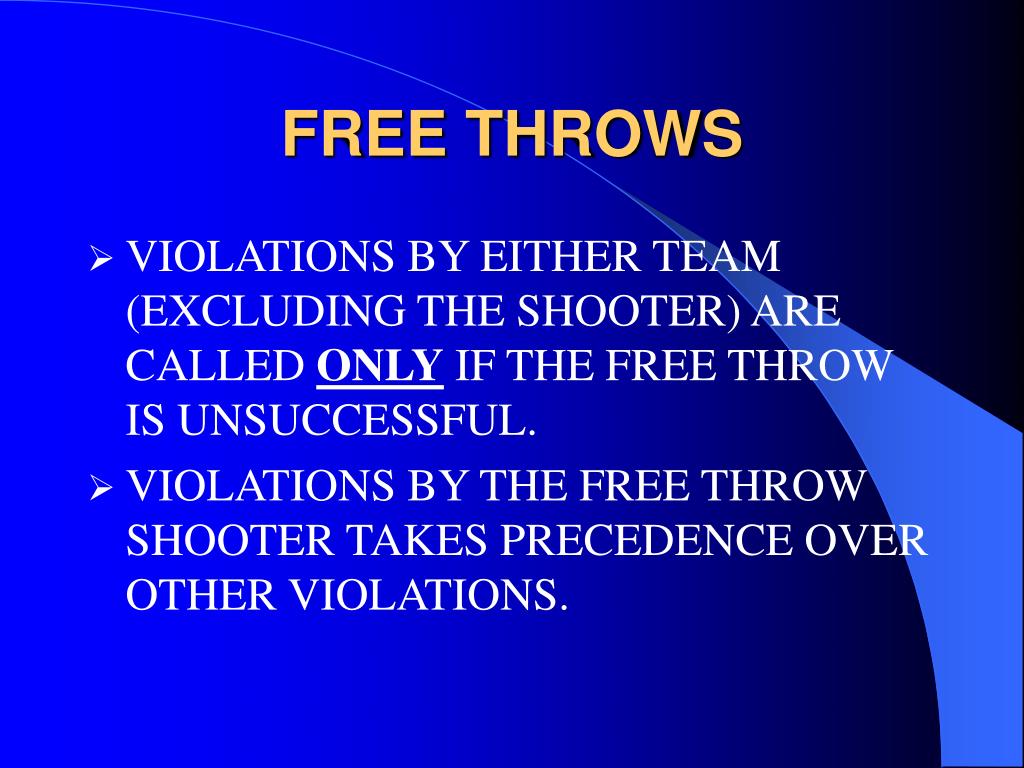 FREE THROWS

➢ VIOLATIONS BY EITHER TEAM (EXCLUDING THE SHOOTER) ARE CALLED ONLY IF THE FREE THROW IS UNSUCCESSFUL.

➢ VIOLATIONS BY THE FREE THROW SHOOTER TAKES PRECEDENCE OVER OTHER VIOLATIONS.